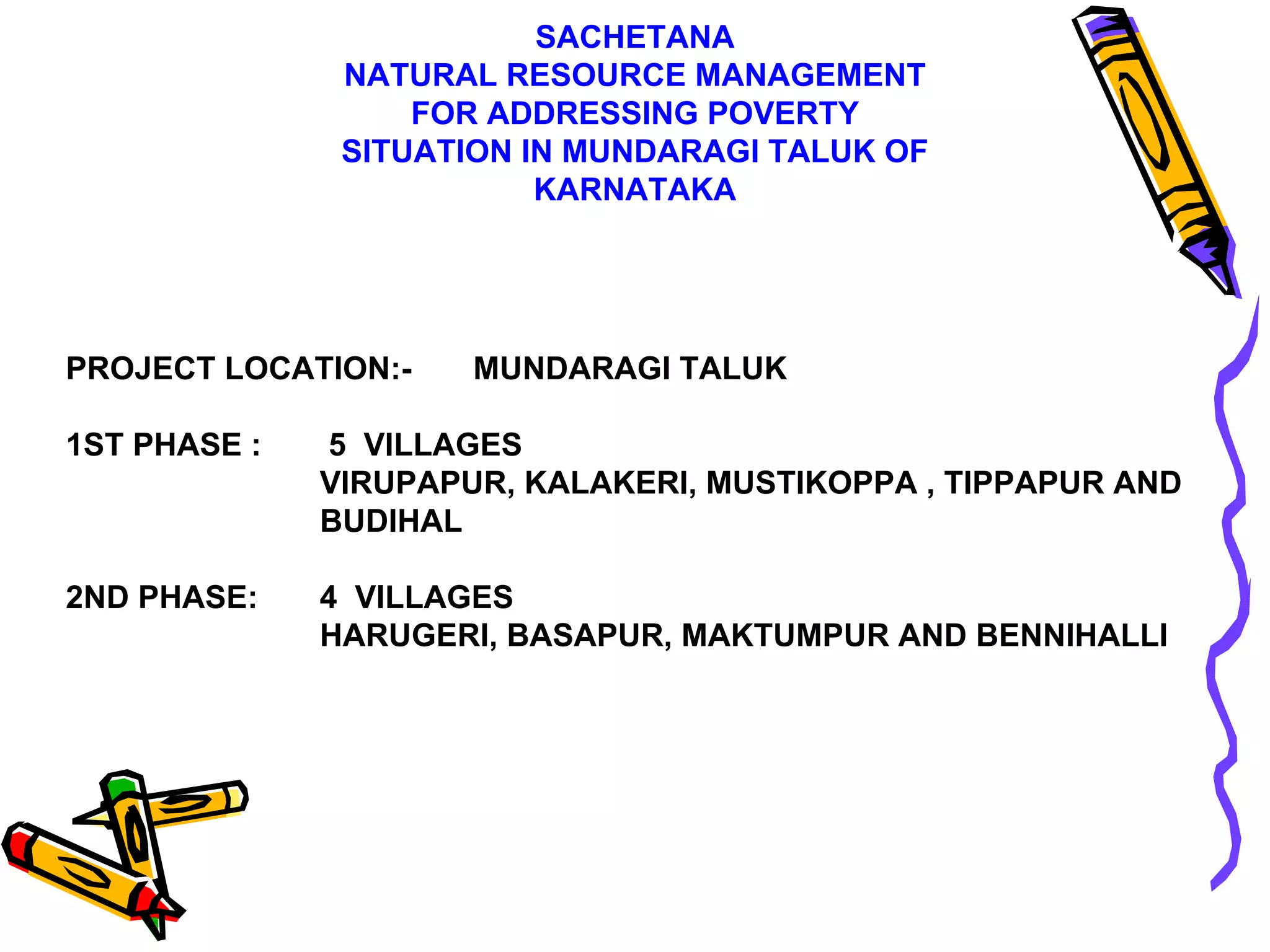 SACHETANA
NATURAL RESOURCE MANAGEMENT FOR ADDRESSING POVERTY SITUATION IN MUNDARAGI TALUK OF KARNATAKA

PROJECT LOCATION:- MUNDARAGI TALUK

1ST PHASE : 5 VILLAGES
VIRUPAPUR, KALAKERI, MUSTIKOPPA , TIPPAPUR AND BUDIHAL

2ND PHASE: 4 VILLAGES
HARUGERI, BASAPUR, MAKTUMPUR AND BENNIHALLI